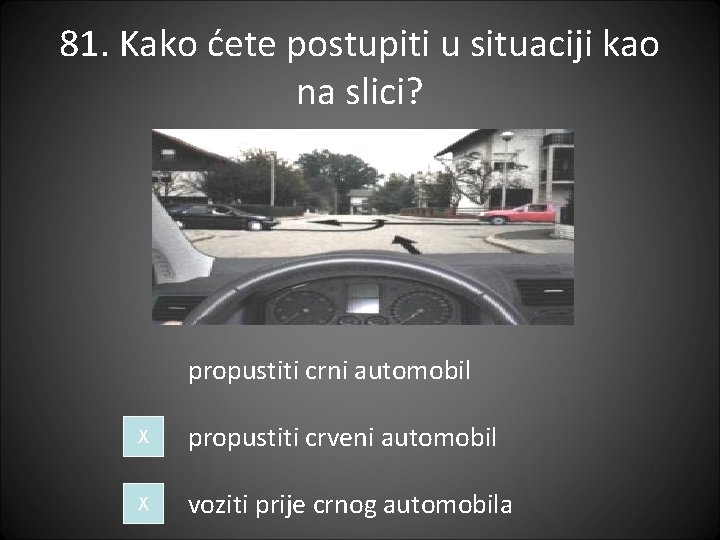 81. Kako ćete postupiti u situaciji kao na slici?

propustiti crni automobil

X propustiti crveni automobil

X voziti prije crnog automobila